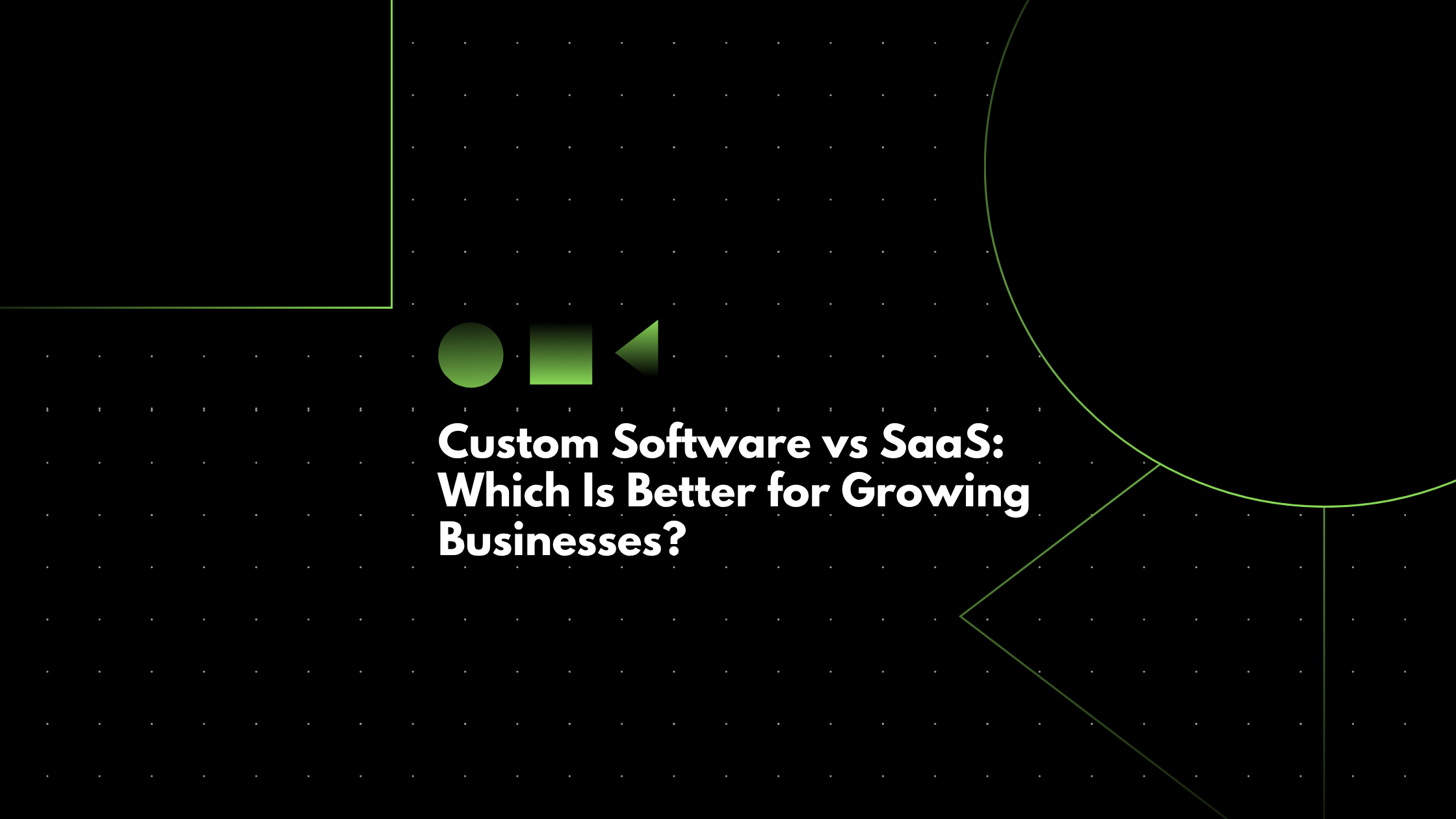 Custom Software vs SaaS: Which Is Better for Growing Businesses?